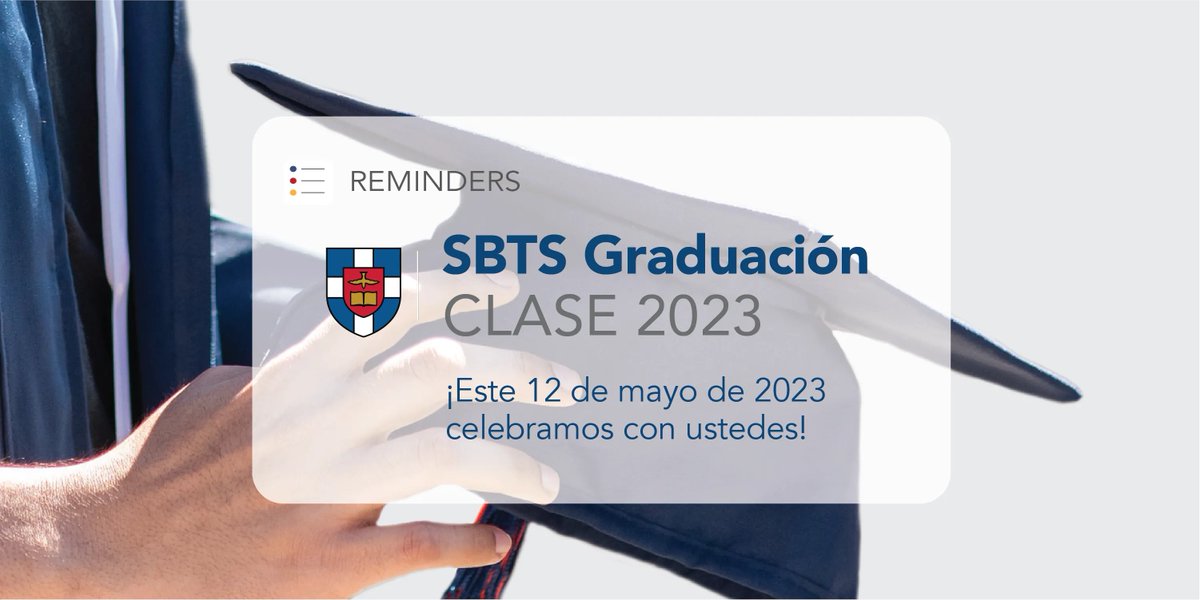 REMINDERS

SBTS Graduación
CLASE 2023

¡Este 12 de mayo de 2023 celebramos con ustedes!